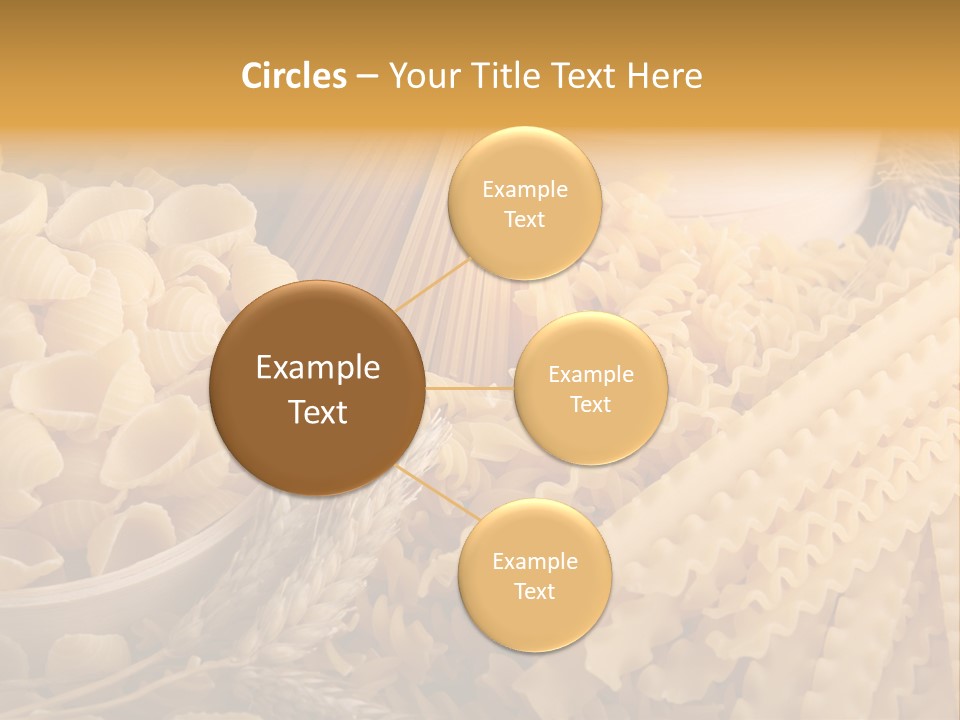 Circles – Your Title Text Here

Example Text

Example Text

Example Text

Example Text